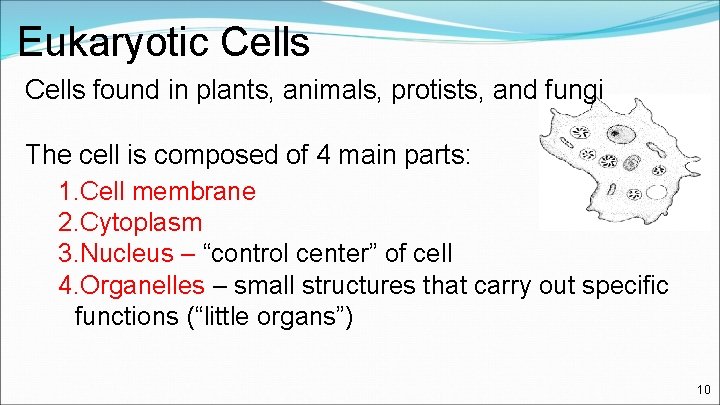 Eukaryotic Cells

Cells found in plants, animals, protists, and fungi

The cell is composed of 4 main parts:

1.Cell membrane
2.Cytoplasm
3.Nucleus – “control center” of cell
4.Organelles – small structures that carry out specific functions (“little organs”)

10